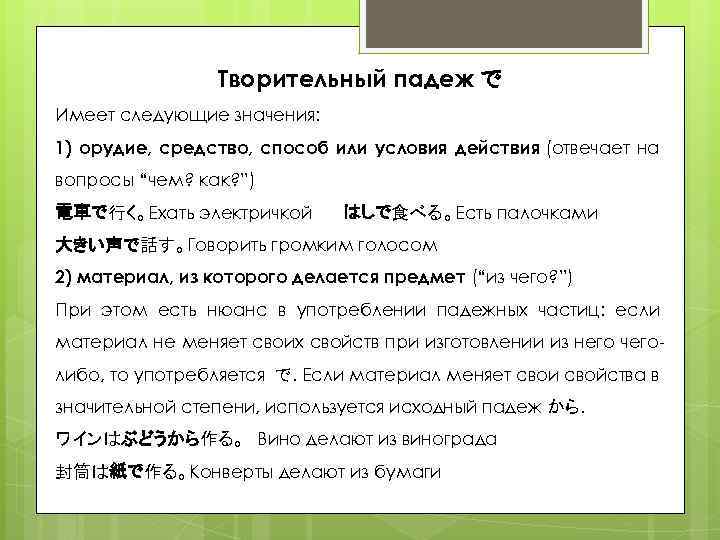 Творительный падеж で

Имеет следующие значения:

1) орудие, средство, способ или условия действия (отвечает на вопросы “чем? как?”)

電車で行く。Ехать электричкой　はしで食べる。Есть палочками

大きい声で話す。Говорить громким голосом

2) материал, из которого делается предмет (“из чего?”)

При этом есть нюанс в употреблении падежных частиц: если материал не меняет своих свойств при изготовлении из него чего-либо, то употребляется で. Если материал меняет свои свойства в значительной степени, используется исходный падеж から.

ワインはぶどうから作る。 Вино делают из винограда

封筒は紙で作る。Конверты делают из бумаги